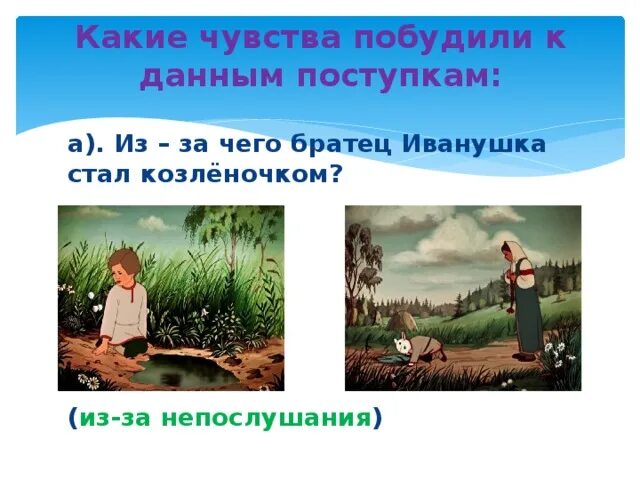 Какие чувства побудили к данным поступкам:

а). Из – за чего братец Иванушка стал козлёночком?

(из-за непослушания)